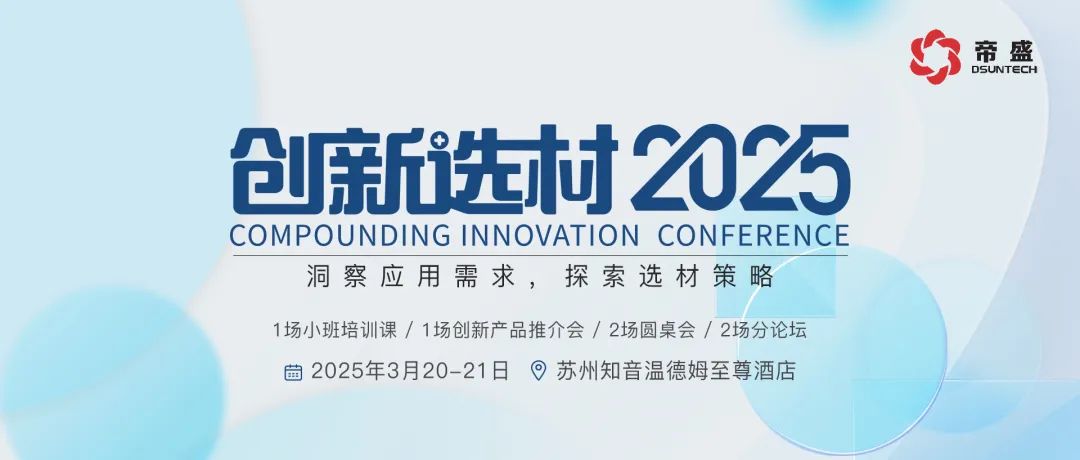 帝盛
DSUNTECH

创新选材 2025
COMPOUNDING INNOVATION CONFERENCE

洞察应用需求，探索选材策略

1场小班培训课 / 1场创新产品推介会 / 2场圆桌会 / 2场分论坛

2025年3月20-21日 苏州知音温德姆至尊酒店